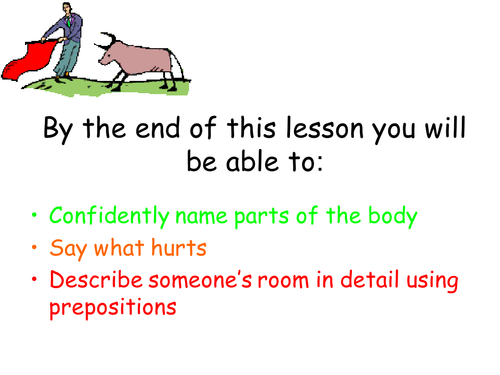 By the end of this lesson you will be able to:

• Confidently name parts of the body
• Say what hurts
• Describe someone's room in detail using prepositions